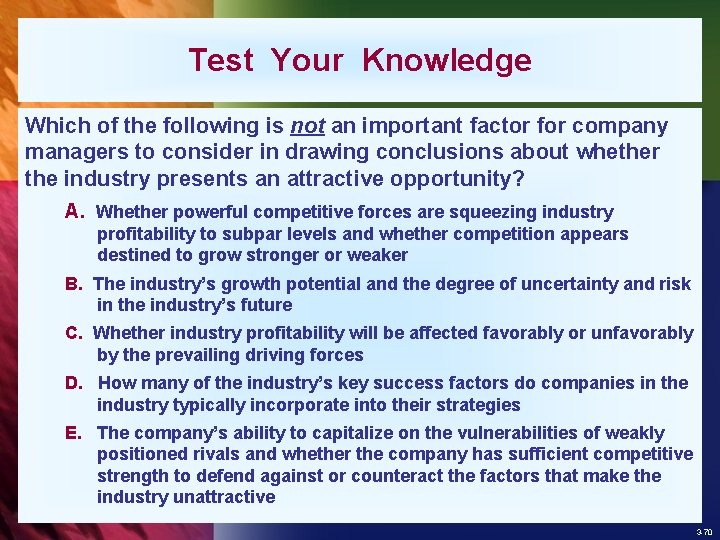 Test Your Knowledge

Which of the following is not an important factor for company managers to consider in drawing conclusions about whether the industry presents an attractive opportunity?

A. Whether powerful competitive forces are squeezing industry profitability to subpar levels and whether competition appears destined to grow stronger or weaker

B. The industry's growth potential and the degree of uncertainty and risk in the industry's future

C. Whether industry profitability will be affected favorably or unfavorably by the prevailing driving forces

D. How many of the industry's key success factors do companies in the industry typically incorporate into their strategies

E. The company's ability to capitalize on the vulnerabilities of weakly positioned rivals and whether the company has sufficient competitive strength to defend against or counteract the factors that make the industry unattractive

3-70